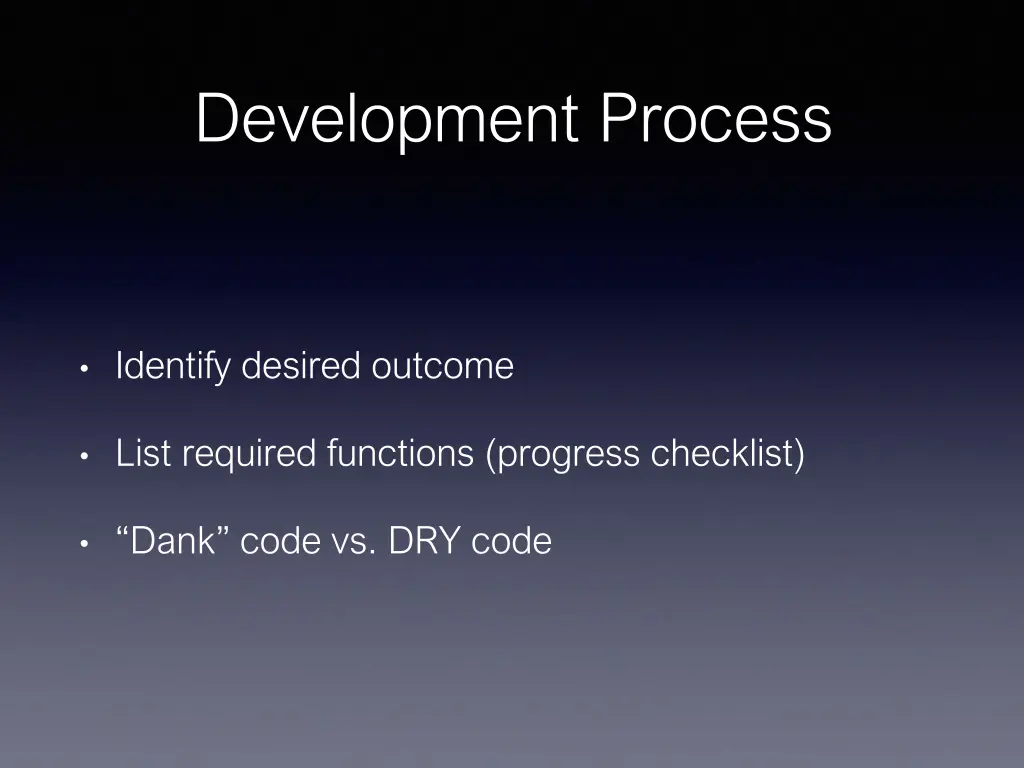 Development Process

• Identify desired outcome

• List required functions (progress checklist)

• “Dank” code vs. DRY code